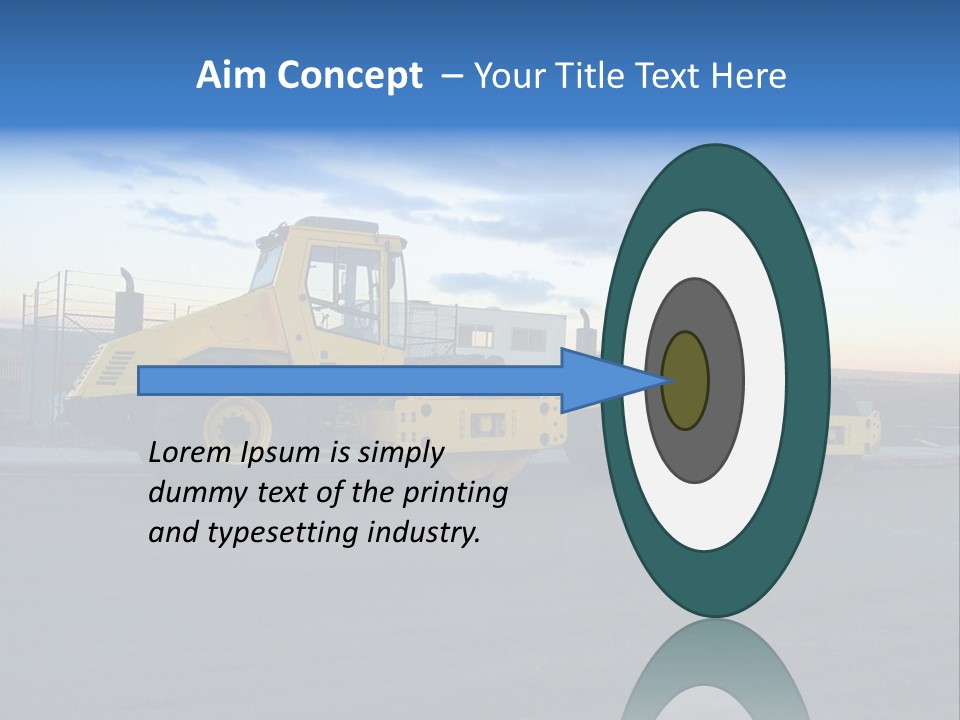 Aim Concept – Your Title Text Here

Lorem Ipsum is simply dummy text of the printing and typesetting industry.